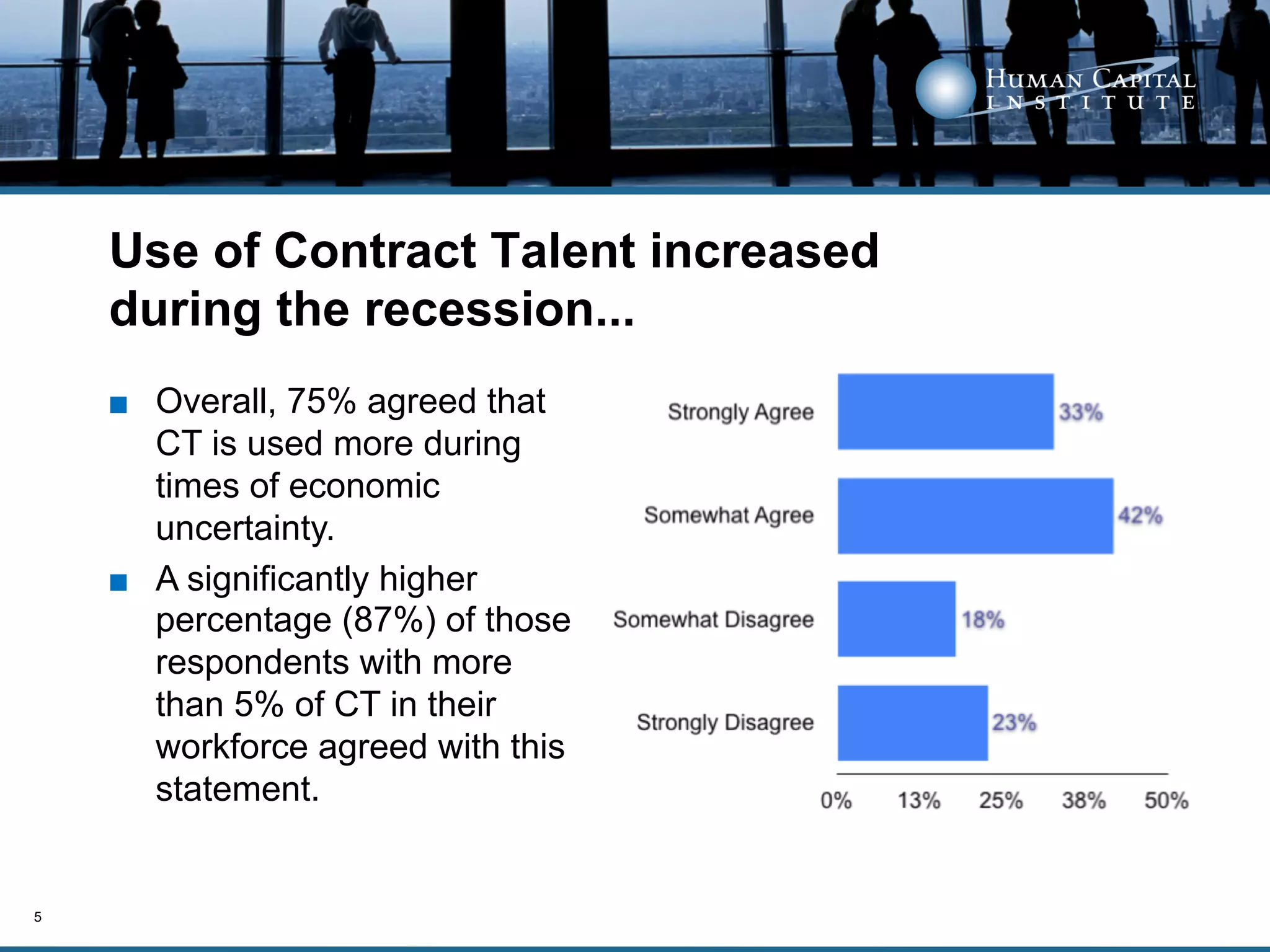 HUMAN CAPITAL INSTITUTE

Use of Contract Talent increased during the recession...

■ Overall, 75% agreed that CT is used more during times of economic uncertainty.

■ A significantly higher percentage (87%) of those respondents with more than 5% of CT in their workforce agreed with this statement.

Strongly Agree 33%
Somewhat Agree 42%
Somewhat Disagree 18%
Strongly Disagree 23%

0% 13% 25% 38% 50%

5